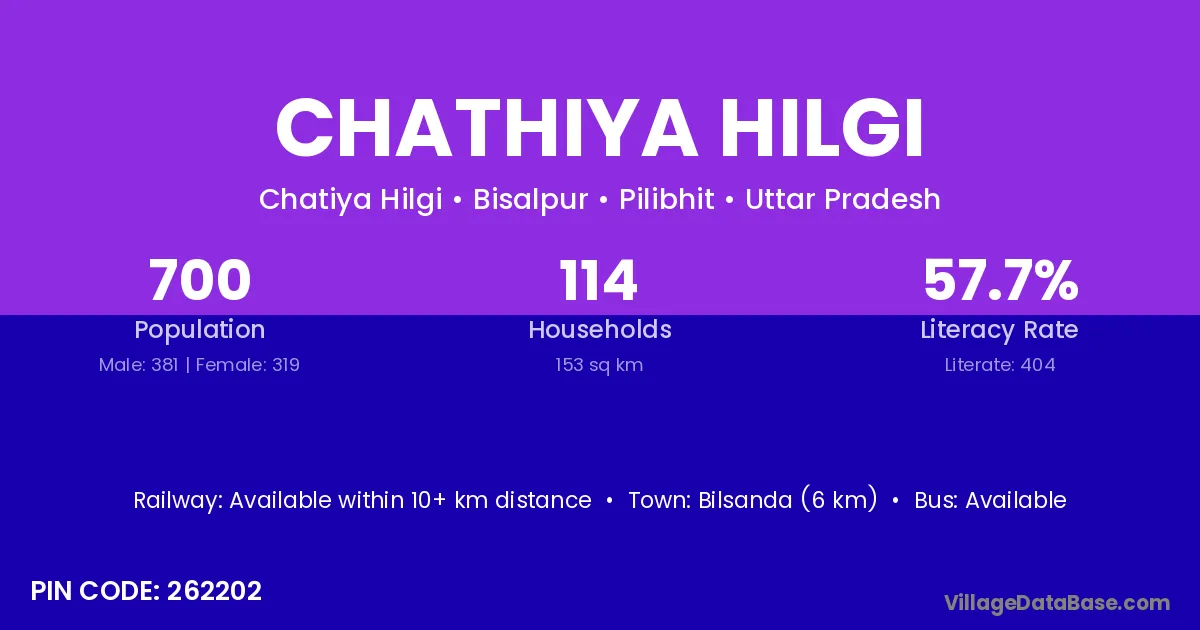 CHATHIYA HILGI

Chatiya Hilgi • Bisalpur • Pilibhit • Uttar Pradesh

700
Population
Male: 381 | Female: 319

114
Households
153 sq km

57.7%
Literacy Rate
Literate: 404

Railway: Available within 10+ km distance • Town: Bilsanda (6 km) • Bus: Available

PIN CODE: 262202

VillageDataBase.com